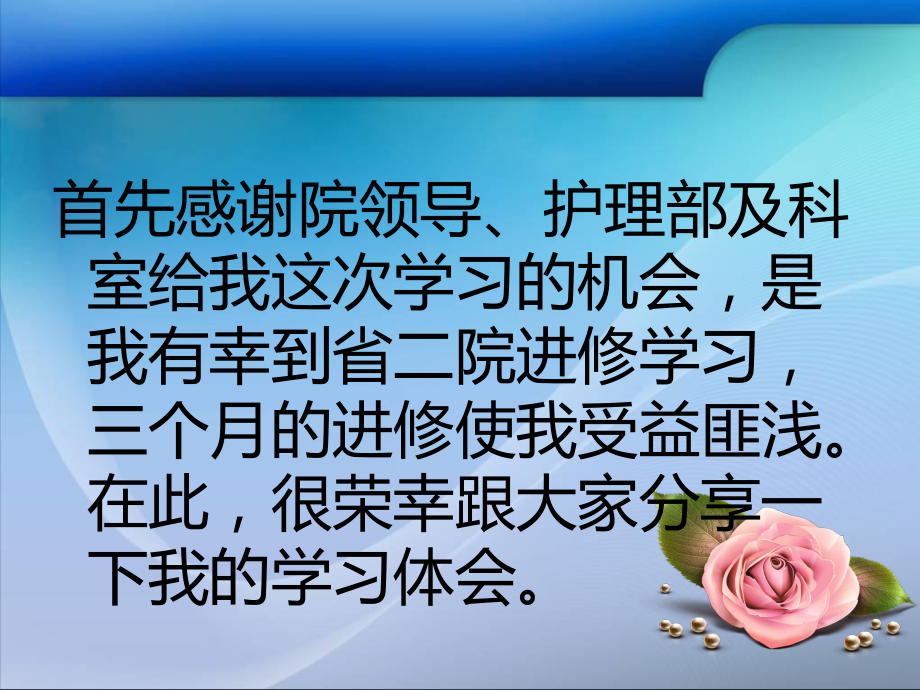 首先感谢院领导、护理部及科室给我这次学习的机会，是我有幸到省二院进修学习，三个月的进修使我受益匪浅。在此，很荣幸跟大家分享一下我的学习体会。